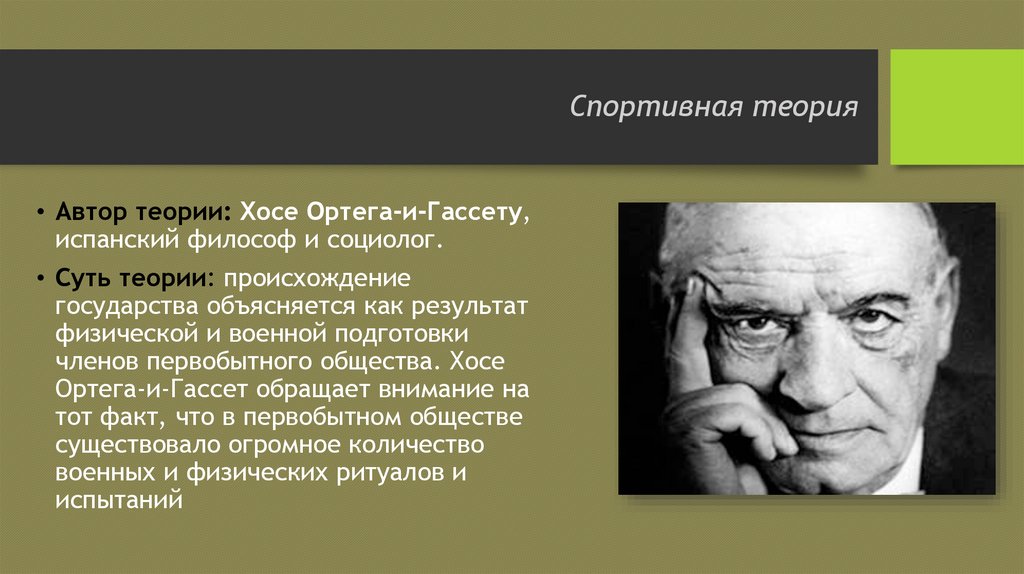 Спортивная теория

• Автор теории: Хосе Ортега-и-Гассету, испанский философ и социолог.

• Суть теории: происхождение государства объясняется как результат физической и военной подготовки членов первобытного общества. Хосе Ортега-и-Гассет обращает внимание на тот факт, что в первобытном обществе существовало огромное количество военных и физических ритуалов и испытаний